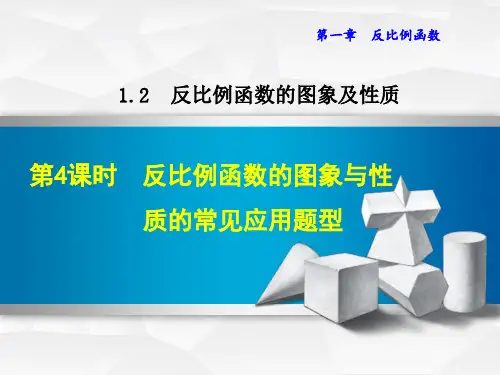 第一章　反比例函数

1.2　反比例函数的图象及性质

第4课时　反比例函数的图象与性质的常见应用题型